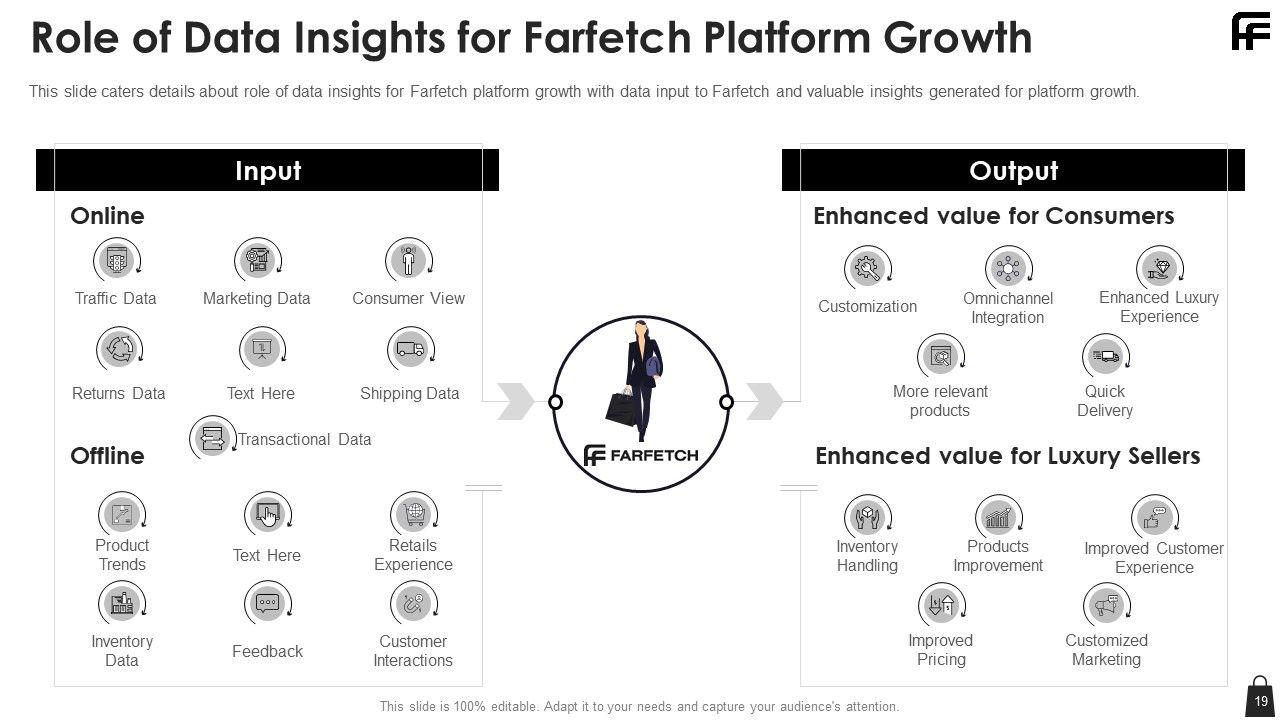 Role of Data Insights for Farfetch Platform Growth

This slide caters details about role of data insights for Farfetch platform growth with data input to Farfetch and valuable insights generated for platform growth.

Input

Online

Traffic Data

Marketing Data

Consumer View

Returns Data

Text Here

Shipping Data

Transactional Data

Offline

Product Trends

Text Here

Retails Experience

Inventory Data

Feedback

Customer Interactions

FARFETCH

Output

Enhanced value for Consumers

Customization

Omnichannel Integration

Enhanced Luxury Experience

More relevant products

Quick Delivery

Enhanced value for Luxury Sellers

Inventory Handling

Products Improvement

Improved Customer Experience

Improved Pricing

Customized Marketing

This slide is 100% editable. Adapt it to your needs and capture your audience's attention.

19